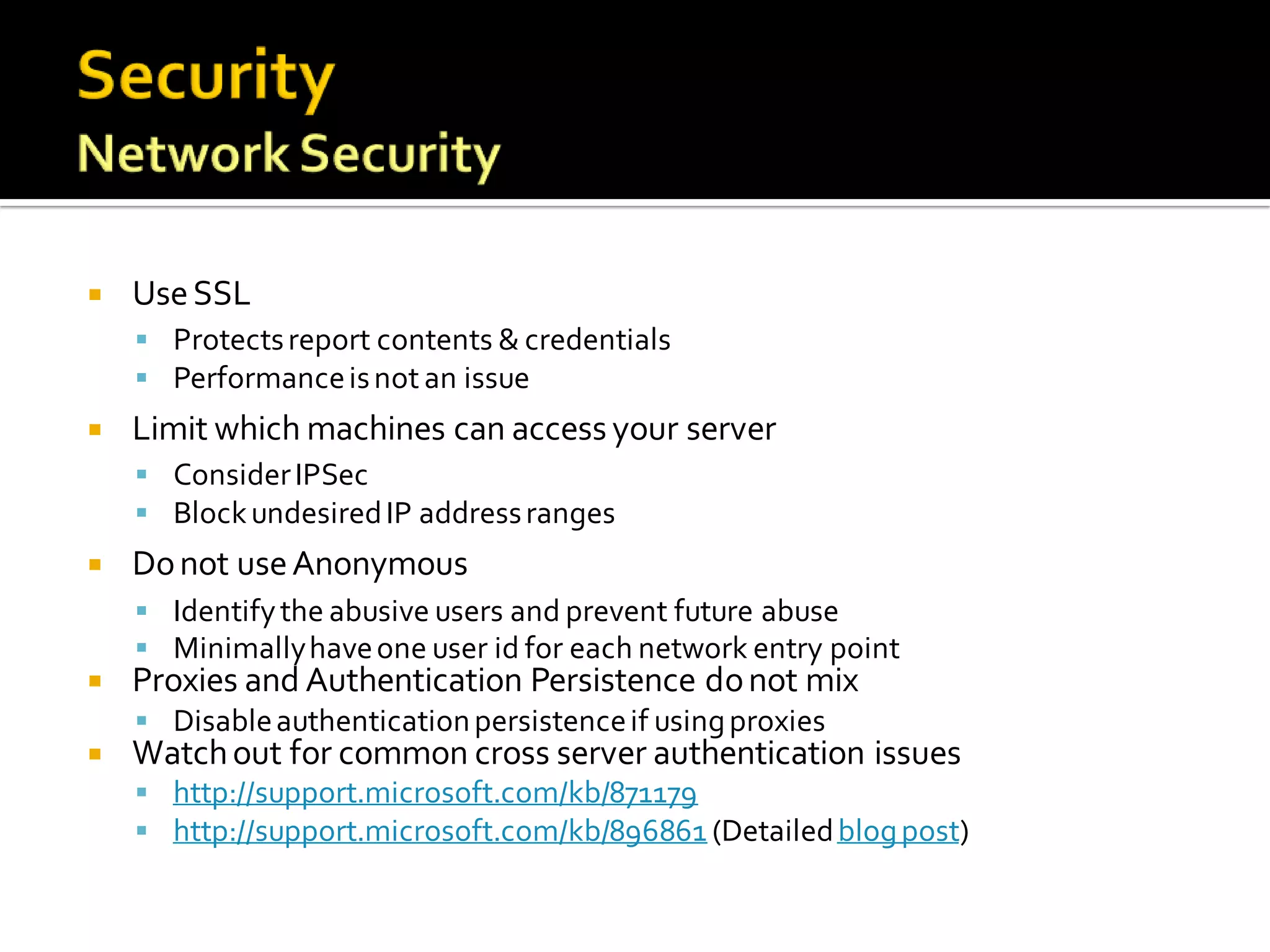 Security
Network Security

- Use SSL
  - Protects report contents & credentials
  - Performance is not an issue
- Limit which machines can access your server
  - Consider IPSec
  - Block undesired IP address ranges
- Do not use Anonymous
  - Identify the abusive users and prevent future abuse
  - Minimally have one user id for each network entry point
- Proxies and Authentication Persistence do not mix
  - Disable authentication persistence if using proxies
- Watch out for common cross server authentication issues
  - http://support.microsoft.com/kb/871179
  - http://support.microsoft.com/kb/896861 (Detailed blog post)